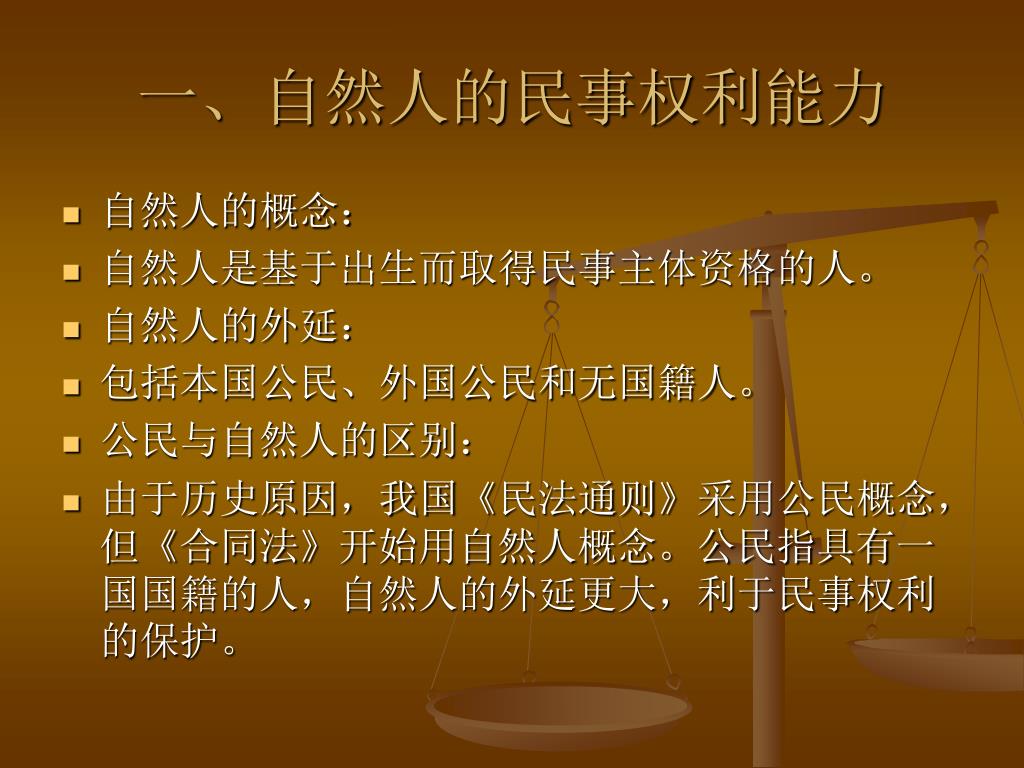 一、自然人的民事权利能力

- 自然人的概念：
- 自然人是基于出生而取得民事主体资格的人。
- 自然人的外延：
- 包括本国公民、外国公民和无国籍人。
- 公民与自然人的区别：
- 由于历史原因，我国《民法通则》采用公民概念，但《合同法》开始用自然人概念。公民指具有一国国籍的人，自然人的外延更大，利于民事权利的保护。